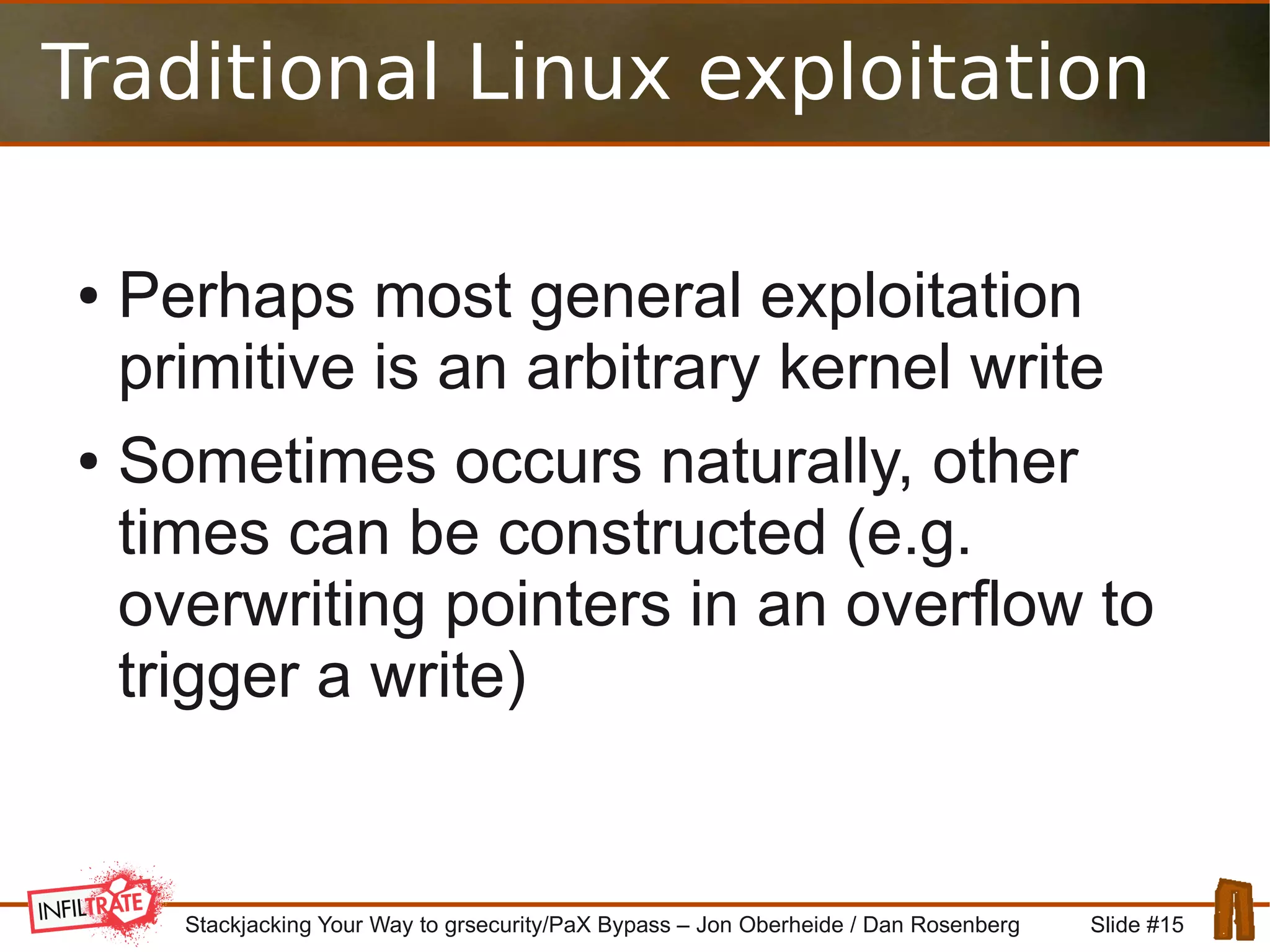 Traditional Linux exploitation

• Perhaps most general exploitation primitive is an arbitrary kernel write
• Sometimes occurs naturally, other times can be constructed (e.g. overwriting pointers in an overflow to trigger a write)

INFILTRATE

Stackjacking Your Way to grsecurity/PaX Bypass – Jon Oberheide / Dan Rosenberg

Slide #15